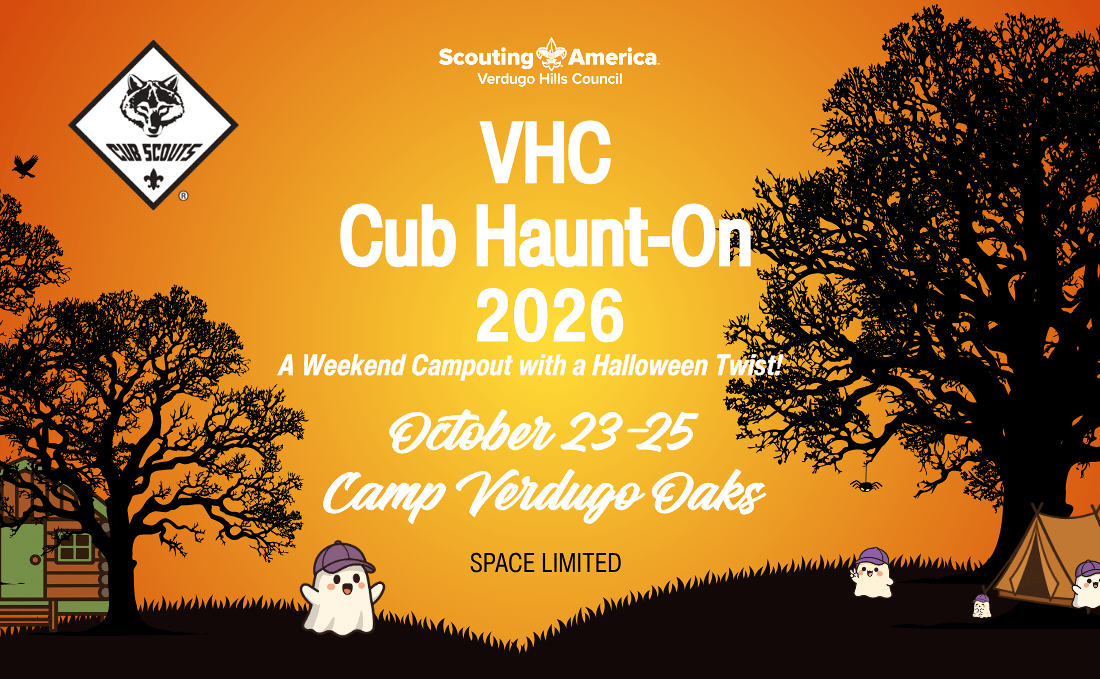 CUB SCOUTS ®

Scouting America
Verdugo Hills Council

VHC
Cub Haunt-On
2026

A Weekend Campout with a Halloween Twist!

October 23-25
Camp Verdugo Oaks

SPACE LIMITED